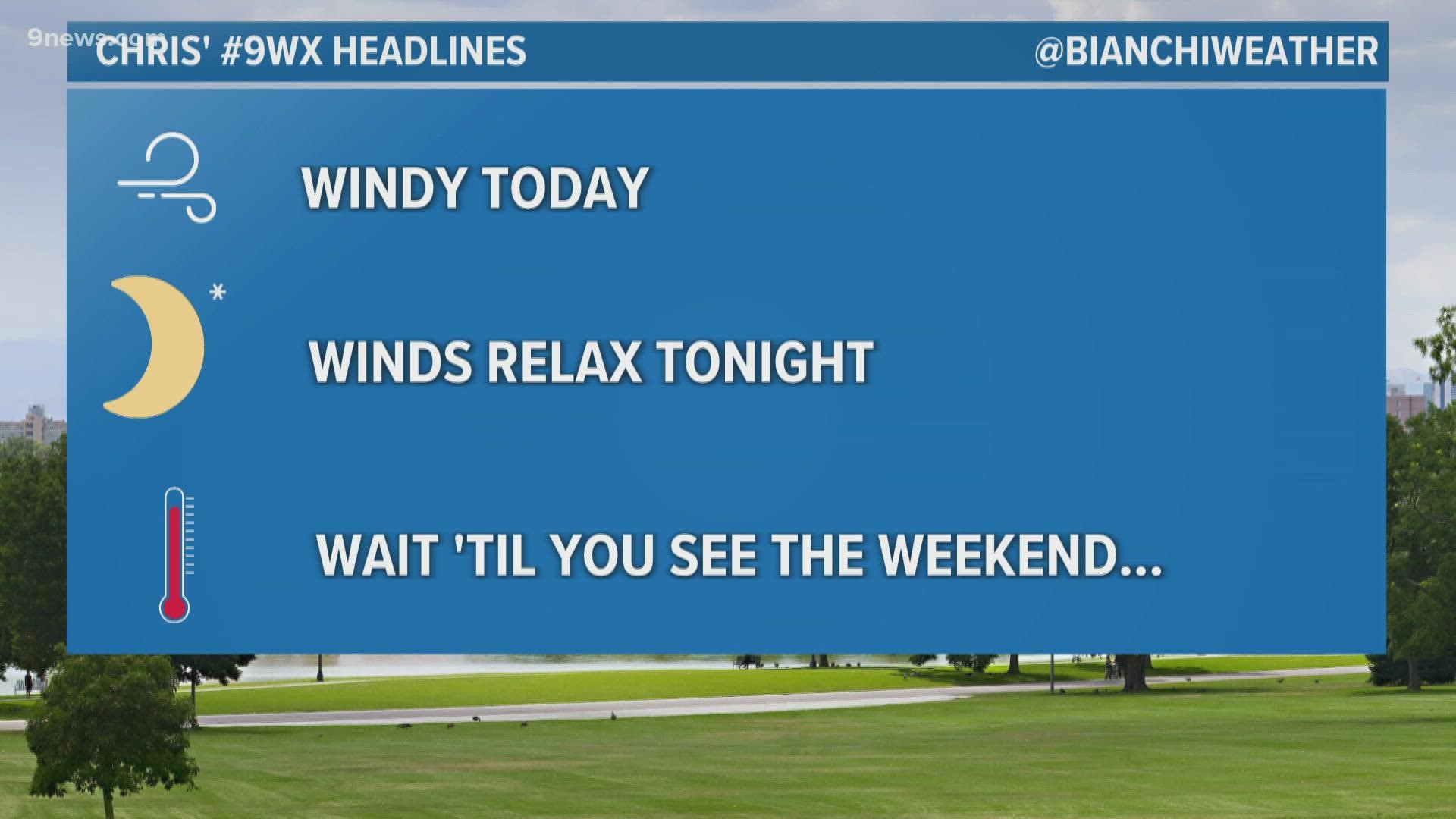 9news.com

CHRIS' #9WX HEADLINES

@BIANCHIWEATHER

WINDY TODAY

WINDS RELAX TONIGHT

WAIT 'TIL YOU SEE THE WEEKEND...